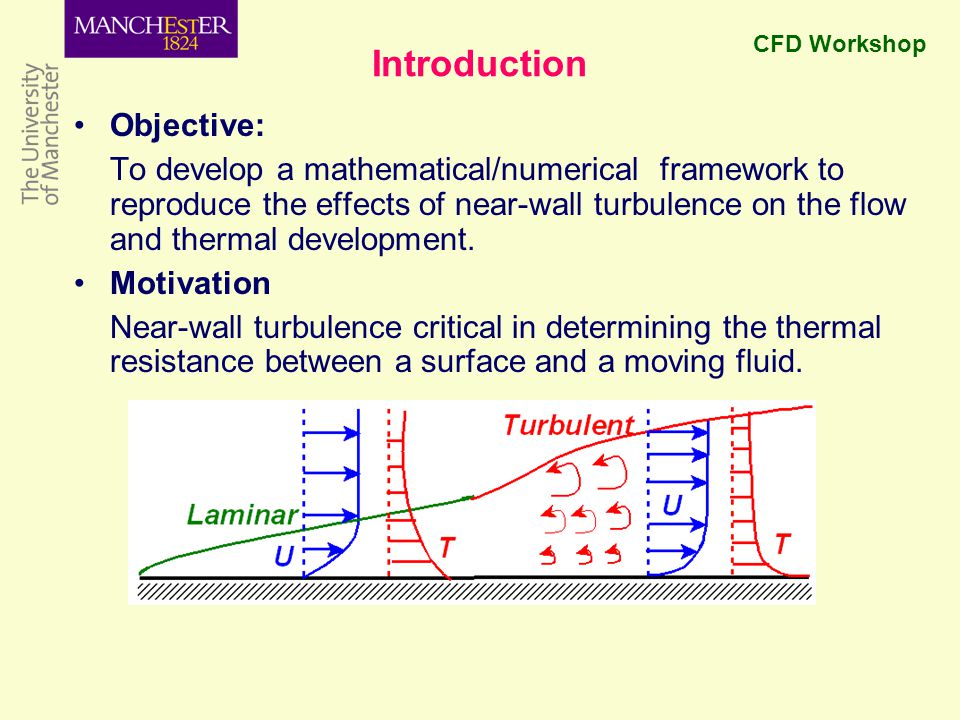 MANCHESTER
1824

The University of Manchester

CFD Workshop

Introduction

• Objective:

To develop a mathematical/numerical framework to reproduce the effects of near-wall turbulence on the flow and thermal development.

• Motivation

Near-wall turbulence critical in determining the thermal resistance between a surface and a moving fluid.

Laminar
U
T
Turbulent
U
T